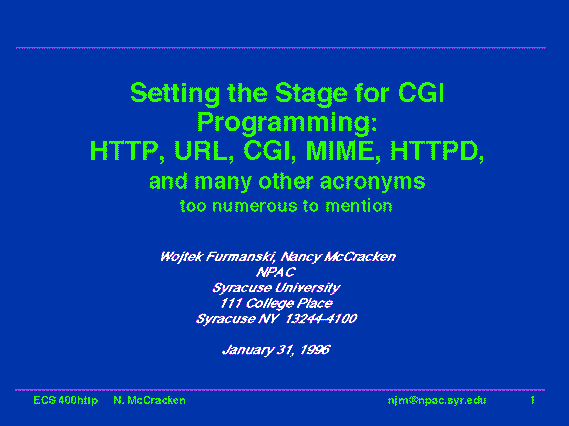 Setting the Stage for CGI Programming:
HTTP, URL, CGI, MIME, HTTPD,
and many other acronyms
too numerous to mention

Wojtek Furmanski, Nancy McCracken
NPAC
Syracuse University
111 College Place
Syracuse NY 13244-4100

January 31, 1996

ECS 400http N. McCracken njm@npac.syr.edu 1